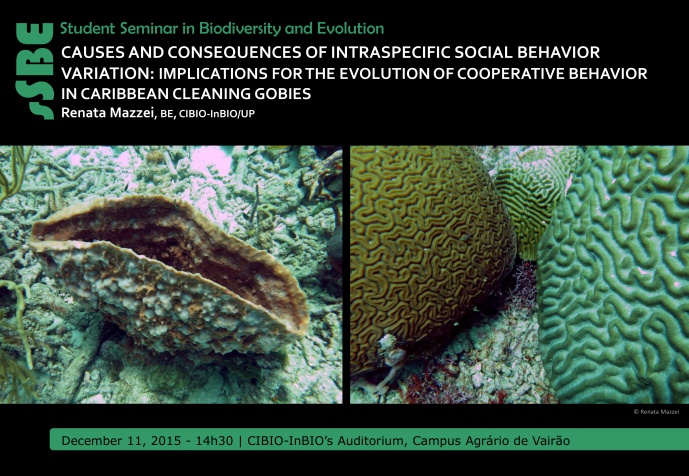 SSBE

Student Seminar in Biodiversity and Evolution

CAUSES AND CONSEQUENCES OF INTRASPECIFIC SOCIAL BEHAVIOR VARIATION: IMPLICATIONS FOR THE EVOLUTION OF COOPERATIVE BEHAVIOR IN CARIBBEAN CLEANING GOBIES

Renata Mazzei, BE, CIBIO-InBIO/UP

© Renata Mazzei

December 11, 2015 - 14h30 | CIBIO-InBIO's Auditorium, Campus Agrário de Vairão